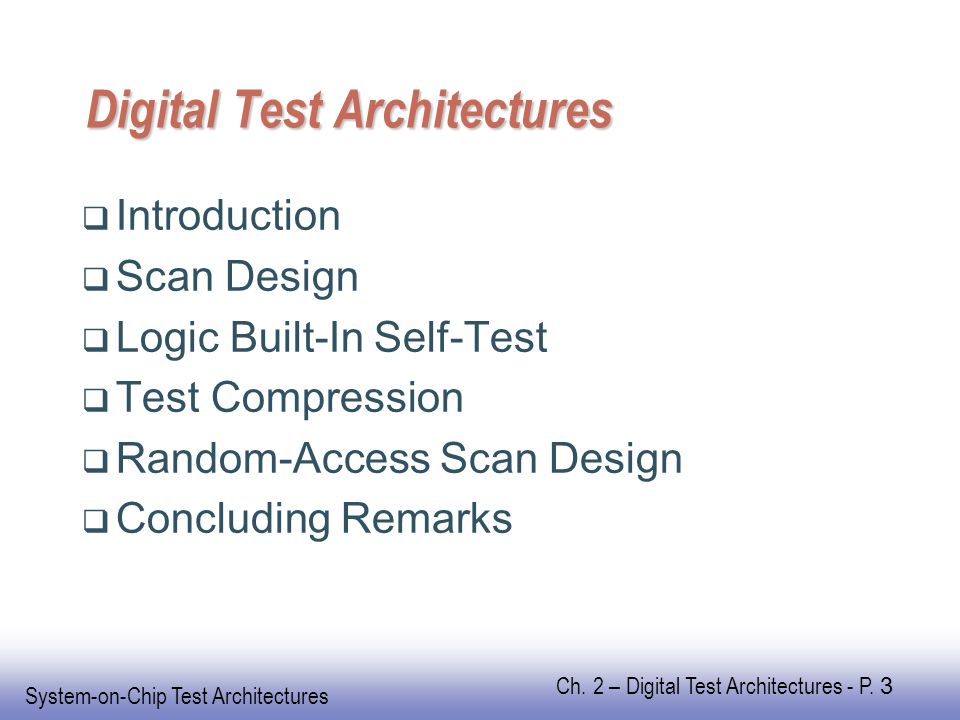 Digital Test Architectures

❑ Introduction
❑ Scan Design
❑ Logic Built-In Self-Test
❑ Test Compression
❑ Random-Access Scan Design
❑ Concluding Remarks

System-on-Chip Test Architectures

Ch. 2 – Digital Test Architectures - P. 3